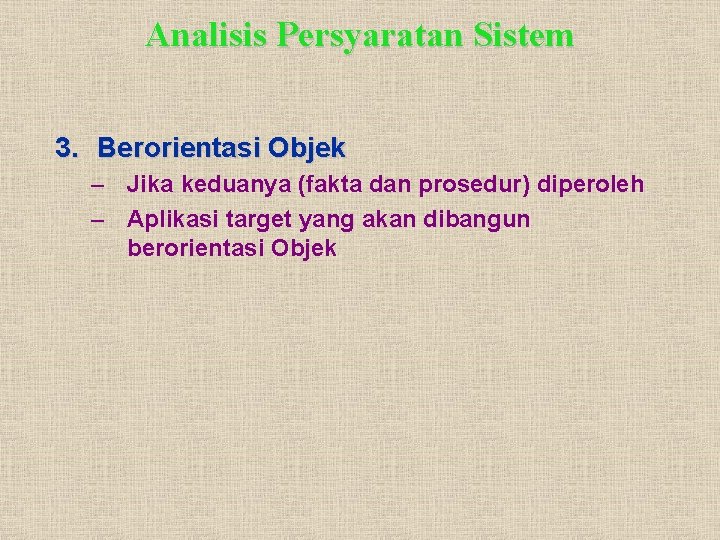 Analisis Persyaratan Sistem

3. Berorientasi Objek
– Jika keduanya (fakta dan prosedur) diperoleh
– Aplikasi target yang akan dibangun berorientasi Objek